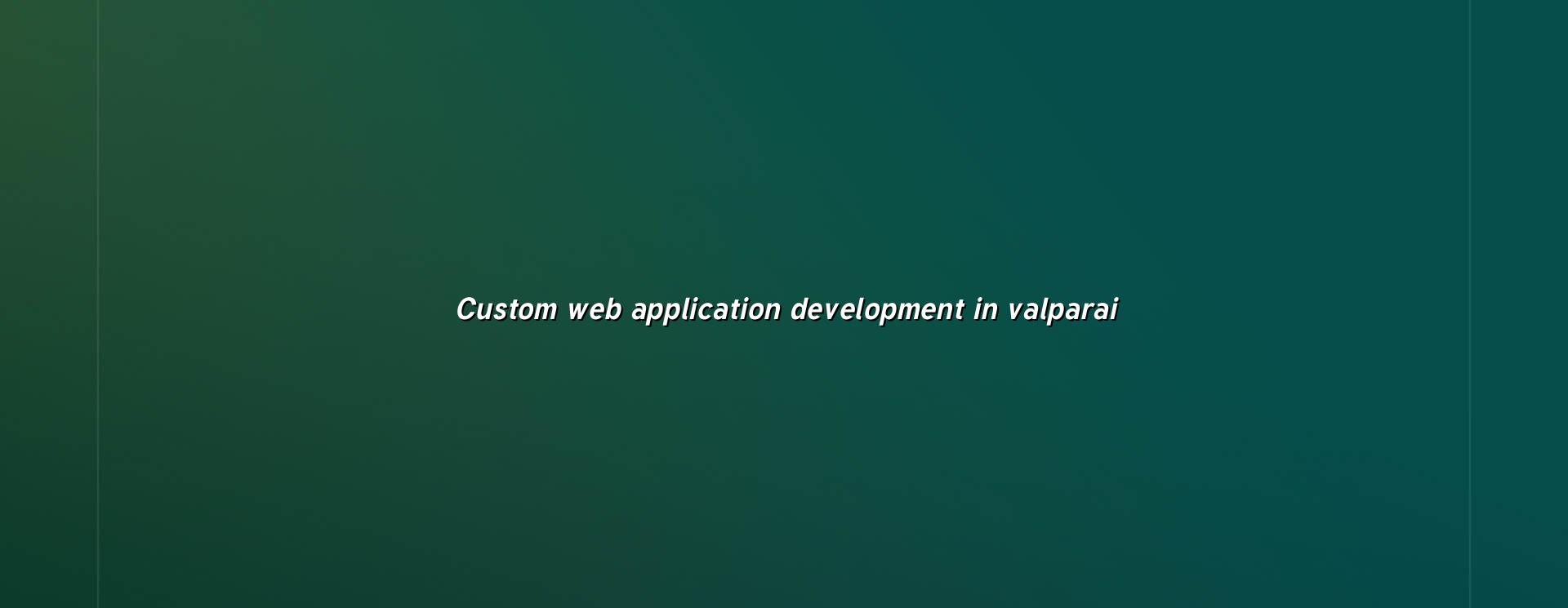 Custom web application development in valparai